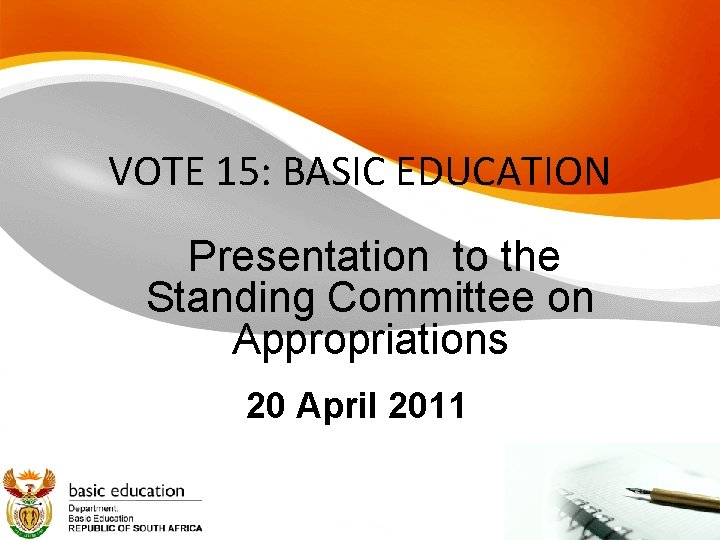 VOTE 15: BASIC EDUCATION

Presentation to the Standing Committee on Appropriations

20 April 2011

basic education
Department:
Basic Education
REPUBLIC OF SOUTH AFRICA